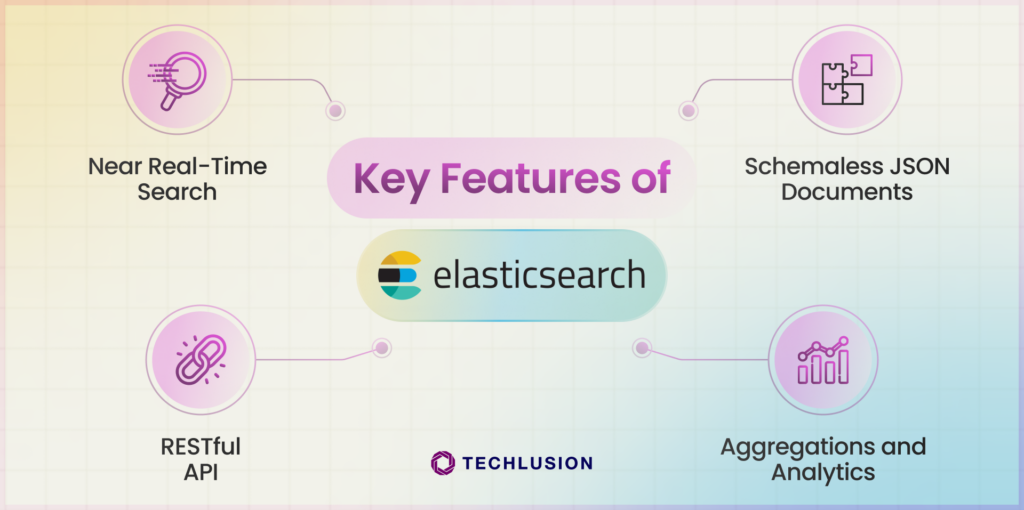 Near Real-Time Search

Key Features of

elasticsearch

Schemaless JSON Documents

RESTful API

TECHLUSION

Aggregations and Analytics